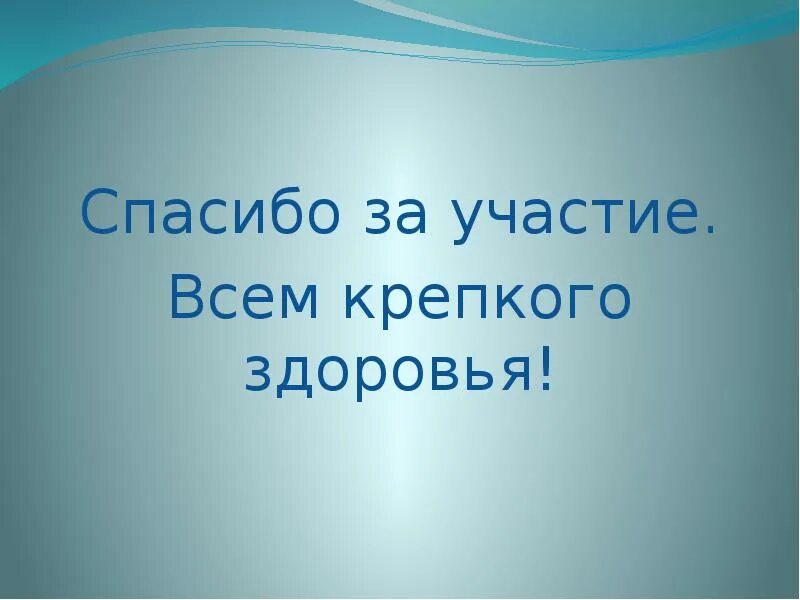 Спасибо за участие.
Всем крепкого здоровья!